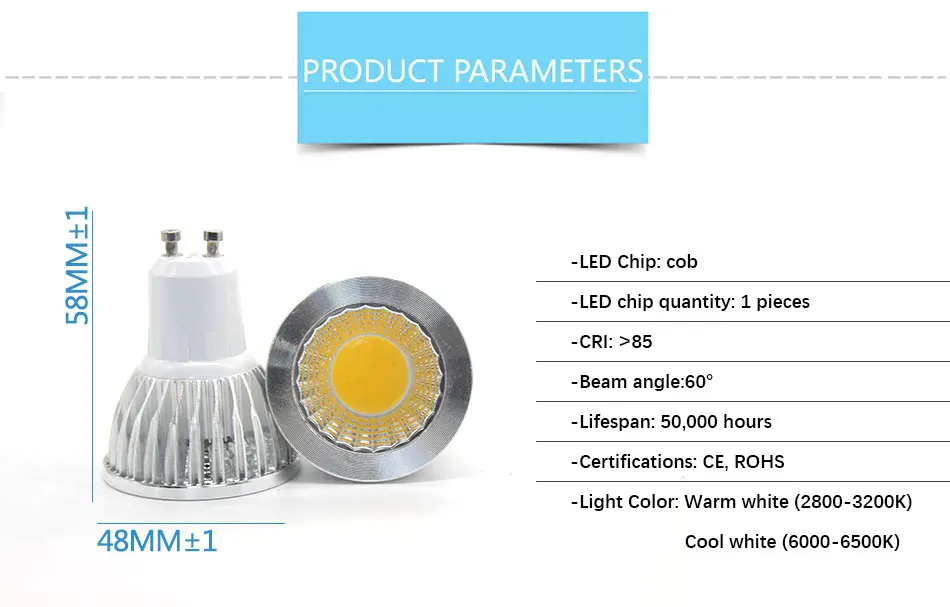 PRODUCT PARAMETERS

58MM±1

48MM±1

-LED Chip: cob

-LED chip quantity: 1 pieces

-CRI: >85

-Beam angle:60°

-Lifespan: 50,000 hours

-Certifications: CE, ROHS

-Light Color: Warm white (2800-3200K)

Cool white (6000-6500K)